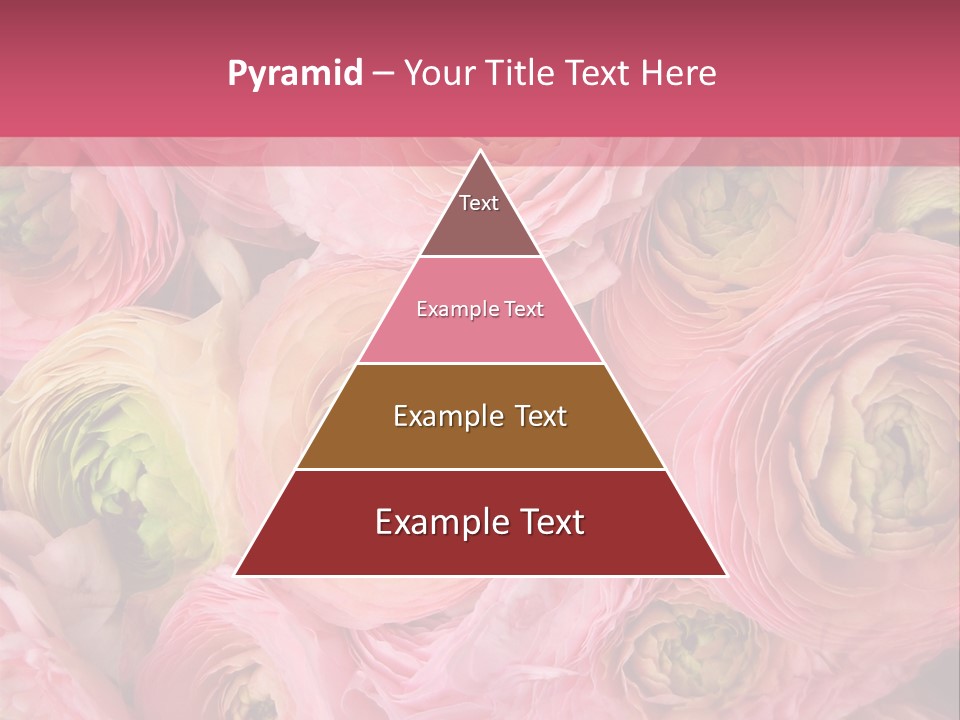 Pyramid – Your Title Text Here

Text

Example Text

Example Text

Example Text